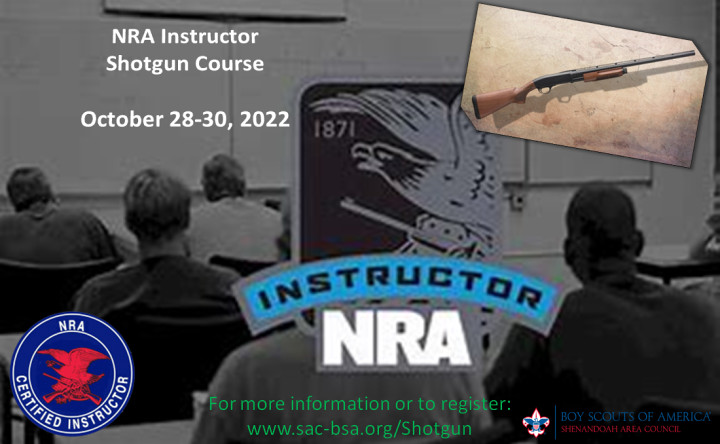 NRA Instructor
Shotgun Course

October 28-30, 2022

1871

INSTRUCTOR
NRA

NRA
CERTIFIED INSTRUCTOR

For more information or to register:
www.sac-bsa.org/Shotgun

BOY SCOUTS OF AMERICA
SHENANDOAH AREA COUNCIL